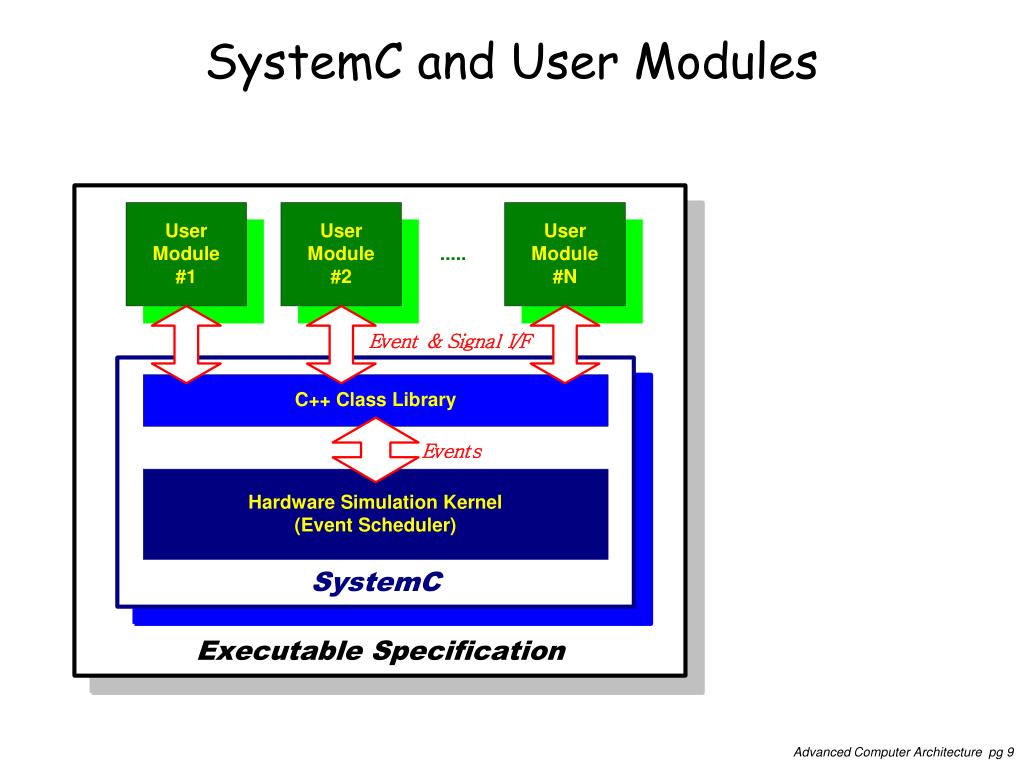 SystemC and User Modules

User Module #1

User Module #2

.....

User Module #N

Event & Signal I/F

C++ Class Library

Events

Hardware Simulation Kernel (Event Scheduler)

SystemC

Executable Specification

Advanced Computer Architecture pg 9